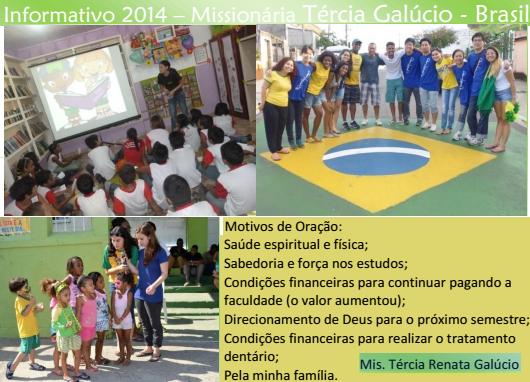 Informativo 2014 – Missionária Tércia Galúcio - Brasil

Motivos de Oração:
Saúde espiritual e física;
Sabedoria e força nos estudos;
Condições financeiras para continuar pagando a faculdade (o valor aumentou);
Direcionamento de Deus para o próximo semestre;
Condições financeiras para realizar o tratamento dentário;
Pela minha família.

Mis. Tércia Renata Galúcio